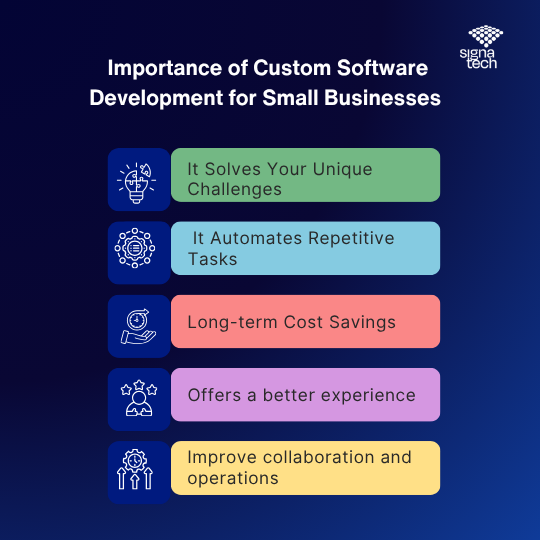 signa tech

Importance of Custom Software Development for Small Businesses

It Solves Your Unique Challenges

It Automates Repetitive Tasks

Long-term Cost Savings

Offers a better experience

Improve collaboration and operations